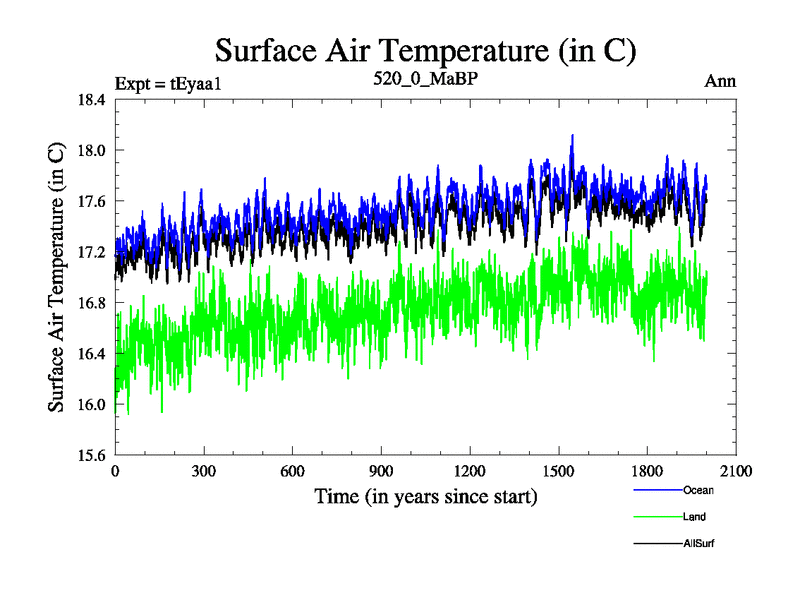 Surface Air Temperature (in C)

Expt = tEyaa1
520_0_MaBP
Ann

Surface Air Temperature (in C)

18.4
18.0
17.6
17.2
16.8
16.4
16.0
15.6

0
300
600
900
1200
1500
1800
2100

Time (in years since start)

Ocean
Land
AllSurf